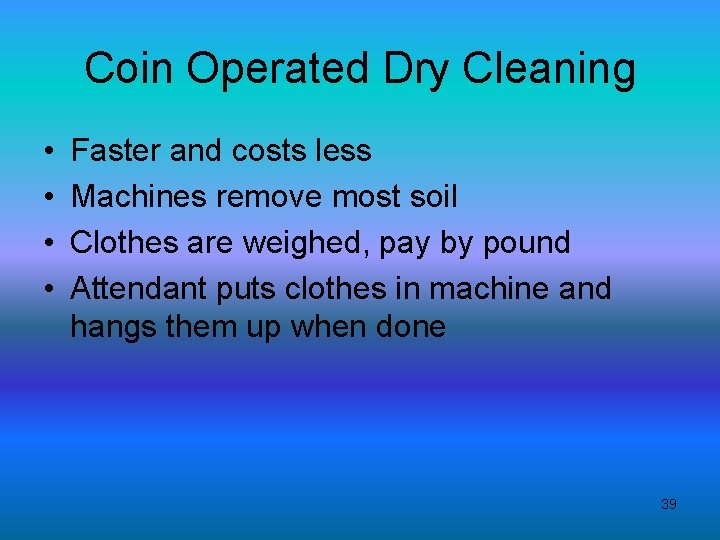 Coin Operated Dry Cleaning

• Faster and costs less
• Machines remove most soil
• Clothes are weighed, pay by pound
• Attendant puts clothes in machine and hangs them up when done

39